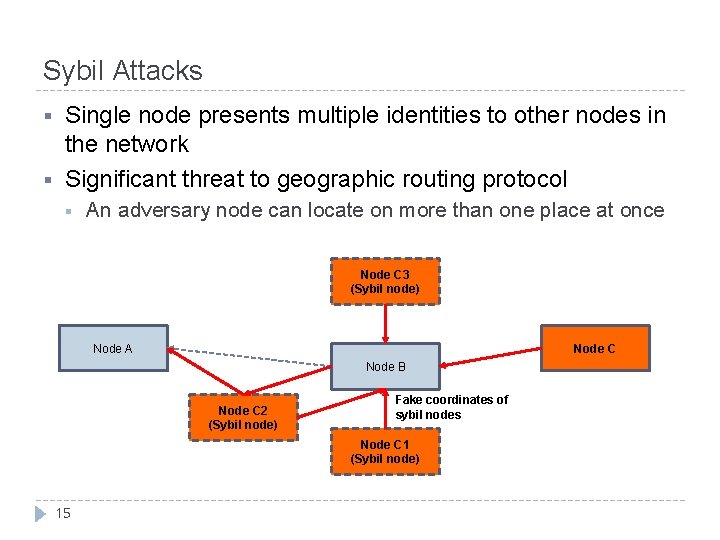 Sybil Attacks

▪ Single node presents multiple identities to other nodes in the network

▪ Significant threat to geographic routing protocol

▪ An adversary node can locate on more than one place at once

Node C3
(Sybil node)

Node A

Node B

Node C

Node C2
(Sybil node)

Fake coordinates of sybil nodes

Node C1
(Sybil node)

15